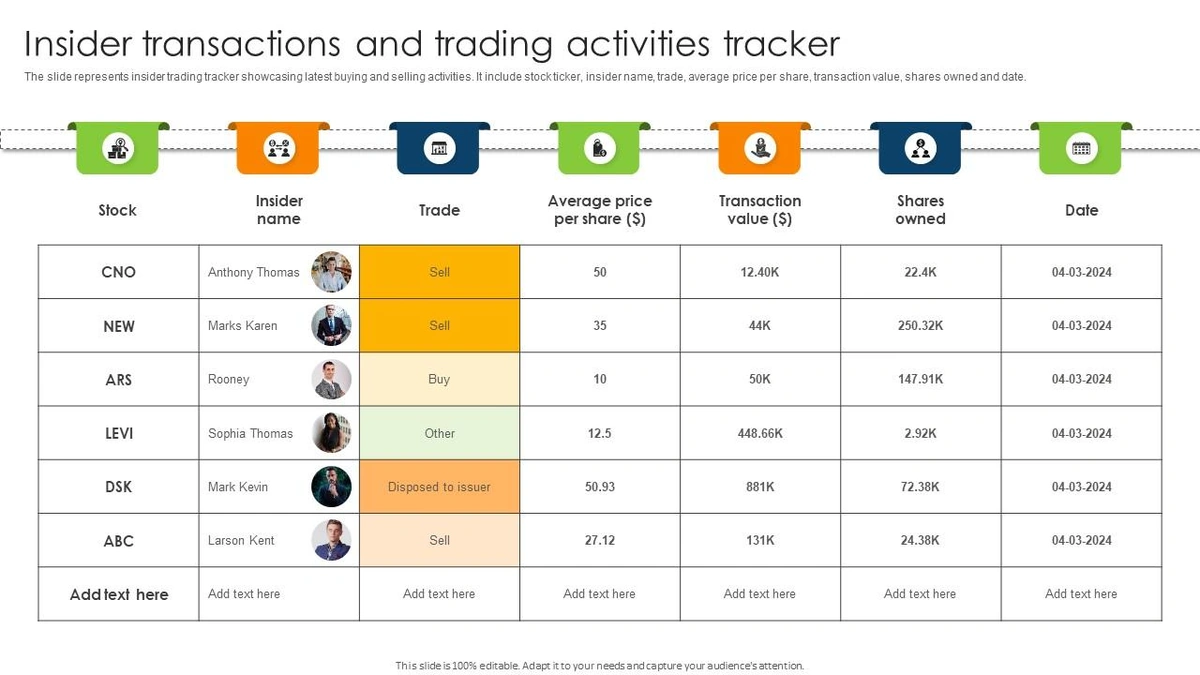 Insider transactions and trading activities tracker

The slide represents insider trading tracker showcasing latest buying and selling activities. It include stock ticker, insider name, trade, average price per share, transaction value, shares owned and date.

| Stock | Insider name | Trade | Average price per share ($) | Transaction value ($) | Shares owned | Date |
|---|---|---|---|---|---|---|
| CNO | Anthony Thomas | Sell | 50 | 12.40K | 22.4K | 04-03-2024 |
| NEW | Marks Karen | Sell | 35 | 44K | 250.32K | 04-03-2024 |
| ARS | Rooney | Buy | 10 | 50K | 147.91K | 04-03-2024 |
| LEVI | Sophia Thomas | Other | 12.5 | 448.66K | 2.92K | 04-03-2024 |
| DSK | Mark Kevin | Disposed to issuer | 50.93 | 881K | 72.38K | 04-03-2024 |
| ABC | Larson Kent | Sell | 27.12 | 131K | 24.38K | 04-03-2024 |
| Add text here | Add text here | Add text here | Add text here | Add text here | Add text here | Add text here |

This slide is 100% editable. Adapt it to your needs and capture your audience's attention.